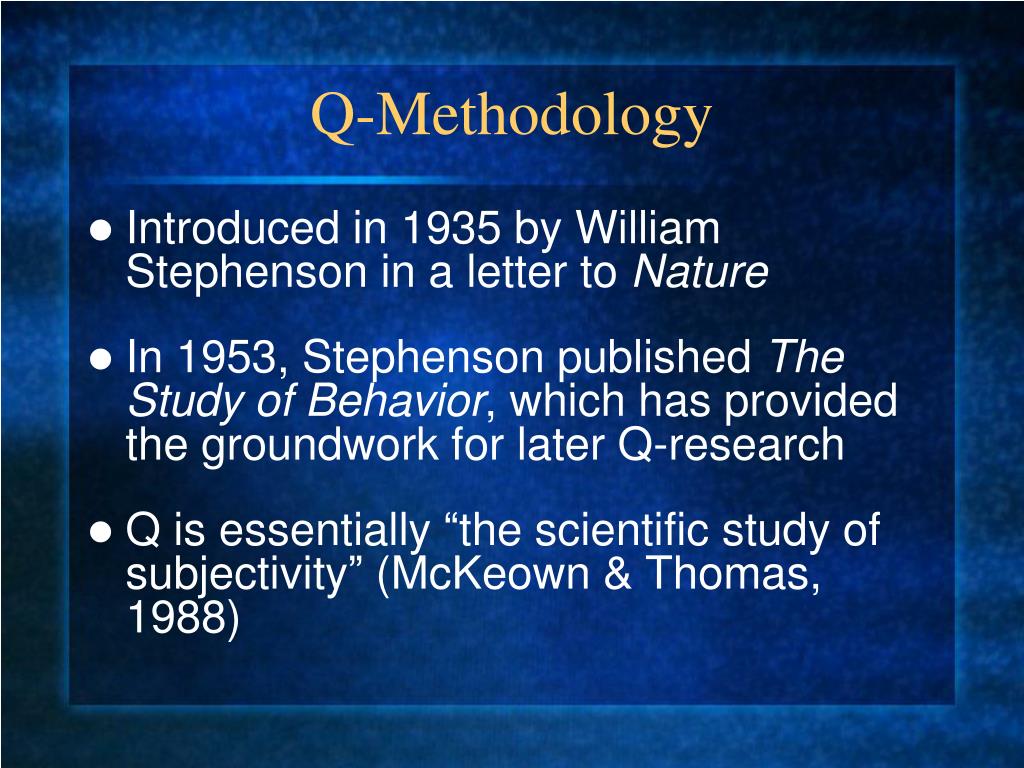 Q-Methodology

● Introduced in 1935 by William Stephenson in a letter to Nature

● In 1953, Stephenson published The Study of Behavior, which has provided the groundwork for later Q-research

● Q is essentially “the scientific study of subjectivity” (McKeown & Thomas, 1988)